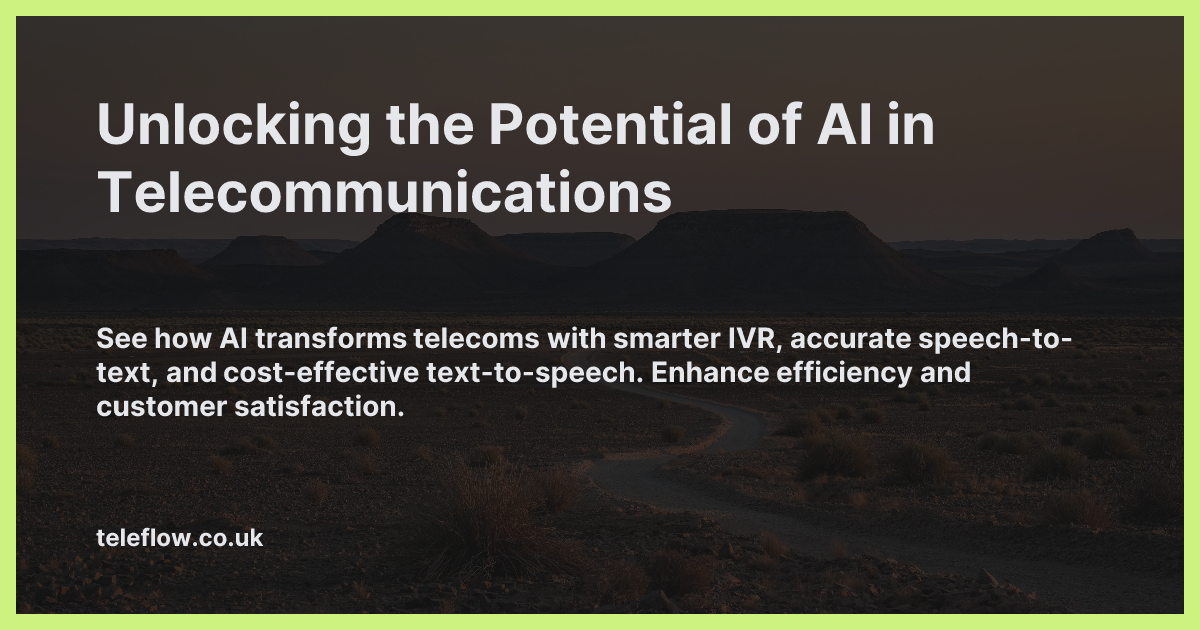 Unlocking the Potential of AI in Telecommunications

See how AI transforms telecoms with smarter IVR, accurate speech-to-text, and cost-effective text-to-speech. Enhance efficiency and customer satisfaction.

teleflow.co.uk